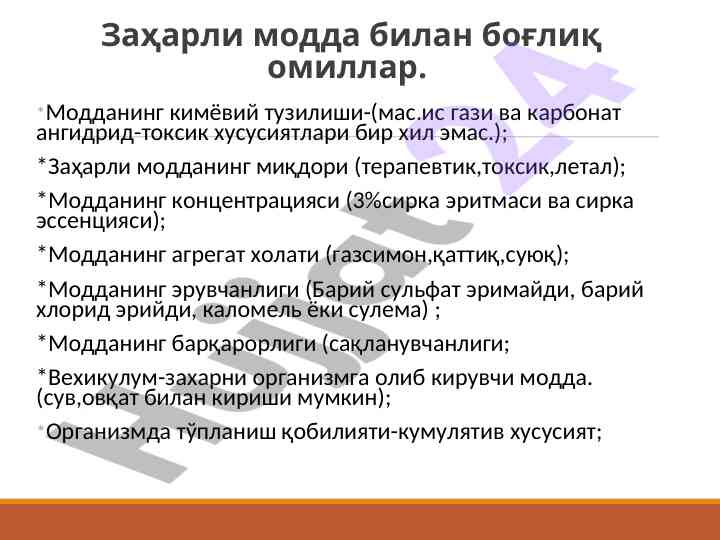 Заҳарли модда билан боғлиқ омиллар.

*Модданинг кимёвий тузилиши-(мас.ис гази ва карбонат ангидрид-токсик хусусиятлари бир хил эмас.);

*Заҳарли модданинг миқдори (терапевтик,токсик,летал);

*Модданинг концентрацияси (3%сирка эритмаси ва сирка эссенцияси);

*Модданинг агрегат холати (газсимон,қаттиқ,суюқ);

*Модданинг эрувчанлиги (Барий сульфат эримайди, барий хлорид эрийди, каломель ёки сулема) ;

*Модданинг барқарорлиги (сақланувчанлиги;

*Вехикулум-захарни организмга олиб кирувчи модда. (сув,овқат билан кириши мумкин);

*Организмда тўпланиш қобилияти-кумулятив хусусият;

Hujjat 24